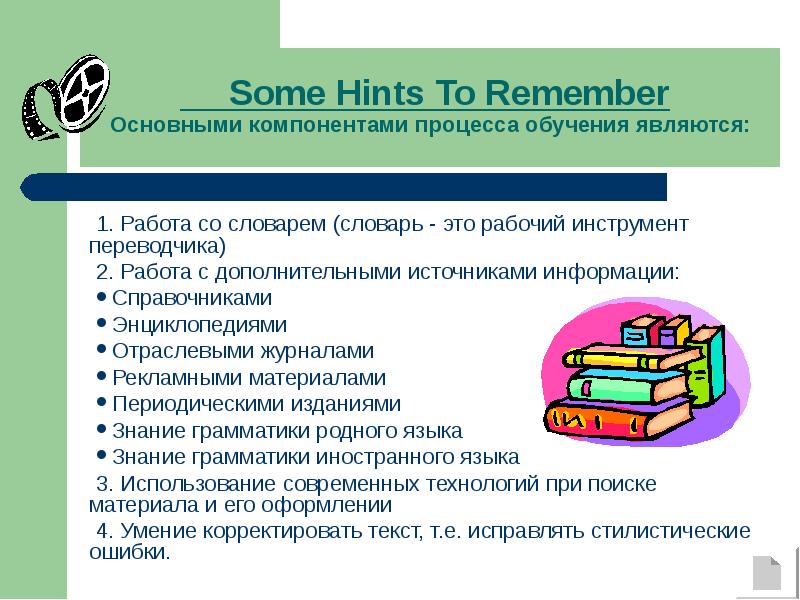 Some Hints To Remember
Основными компонентами процесса обучения являются:

1. Работа со словарем (словарь - это рабочий инструмент переводчика)

2. Работа с дополнительными источниками информации:

• Справочниками
• Энциклопедиями
• Отраслевыми журналами
• Рекламными материалами
• Периодическими изданиями
• Знание грамматики родного языка
• Знание грамматики иностранного языка

3. Использование современных технологий при поиске материала и его оформлении

4. Умение корректировать текст, т.е. исправлять стилистические ошибки.